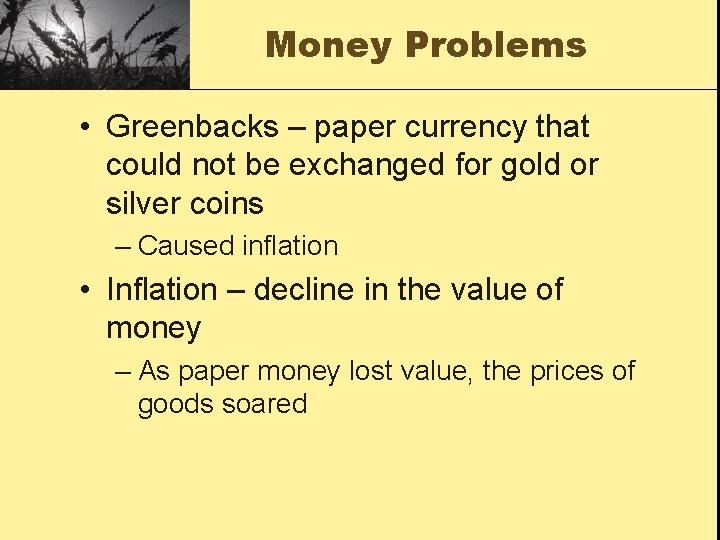 Money Problems

• Greenbacks – paper currency that could not be exchanged for gold or silver coins
– Caused inflation

• Inflation – decline in the value of money
– As paper money lost value, the prices of goods soared